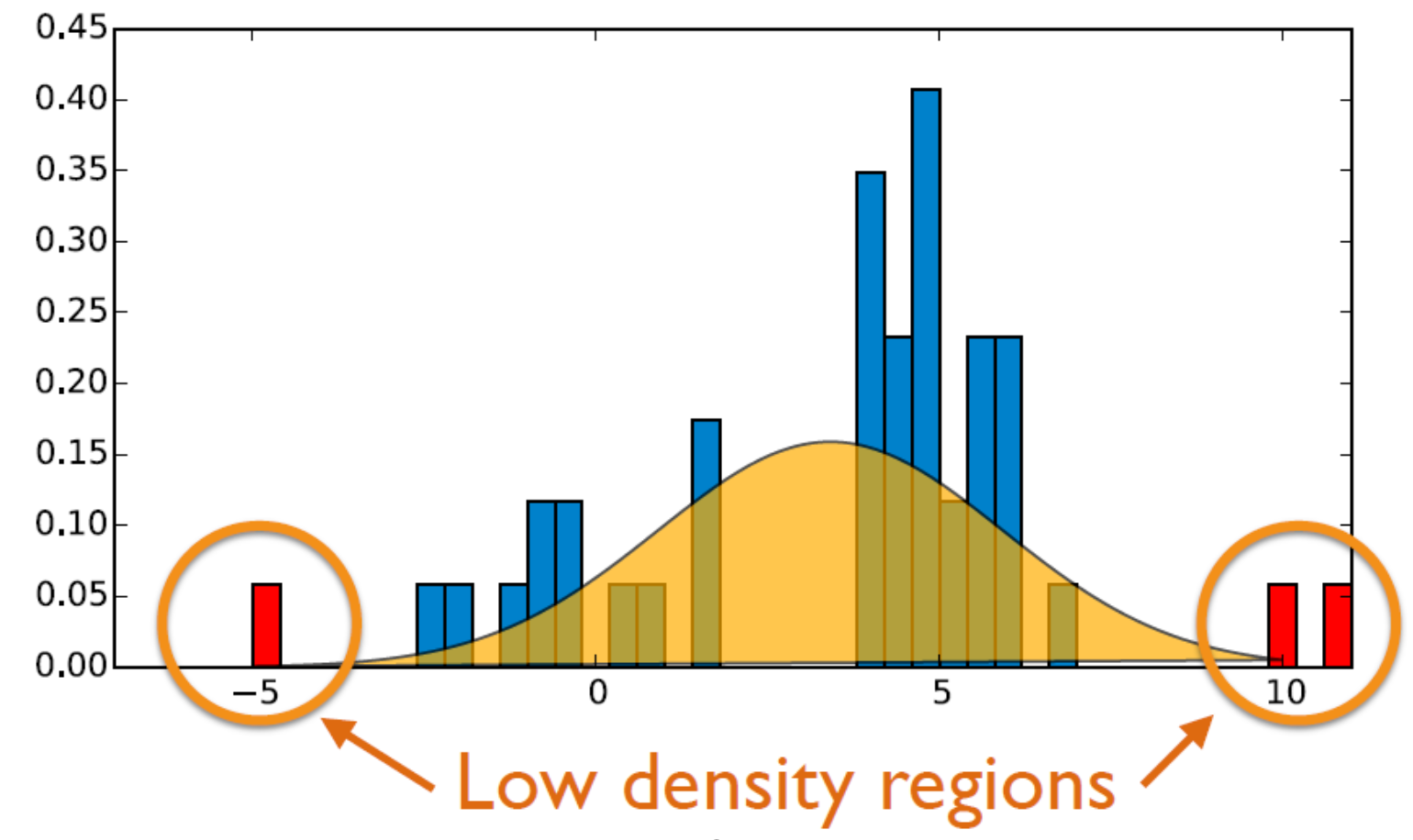 0.45
0.40
0.35
0.30
0.25
0.20
0.15
0.10
0.05
0.00
−5
0
5
10
Low density regions